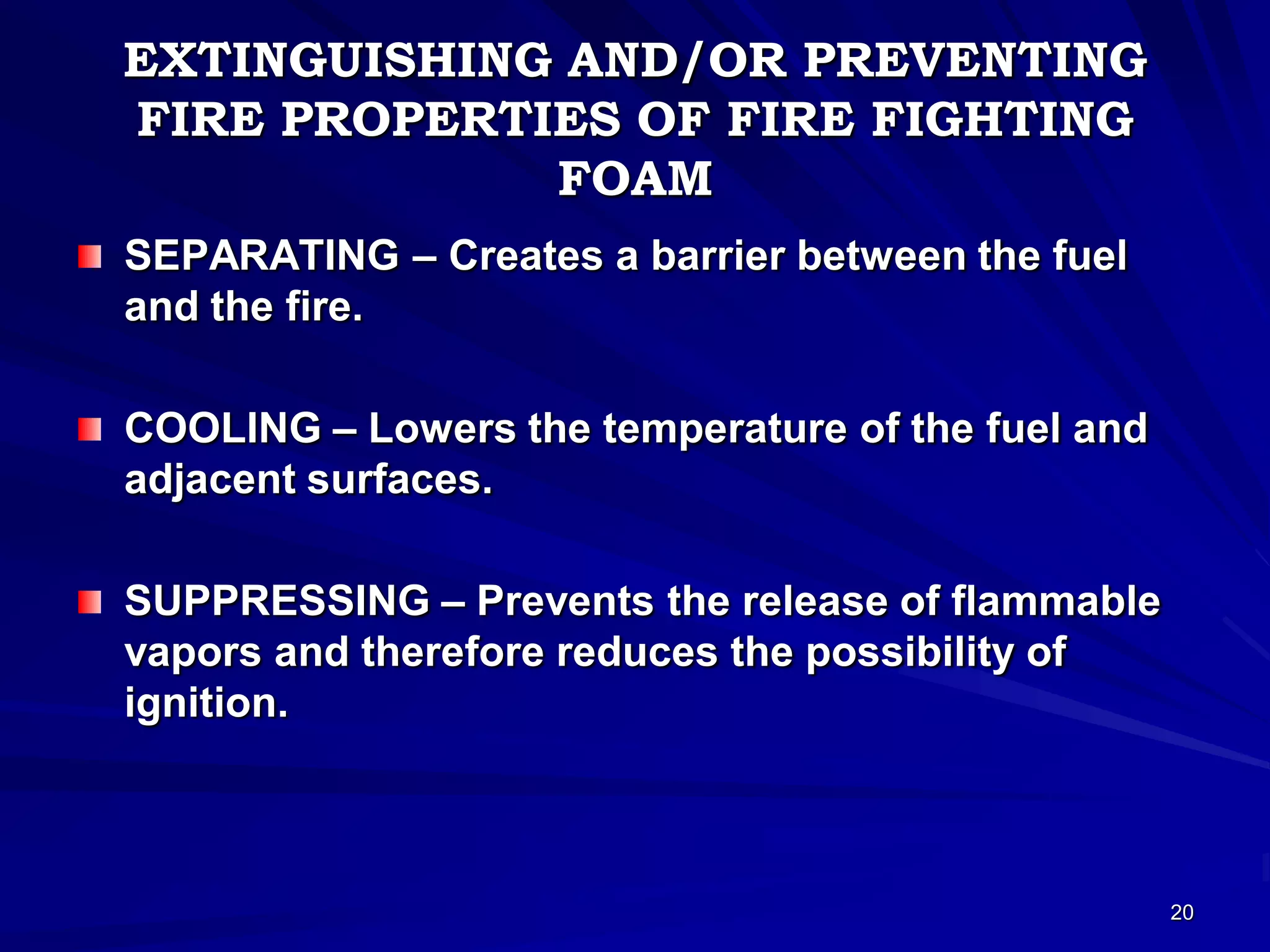 EXTINGUISHING AND/OR PREVENTING FIRE PROPERTIES OF FIRE FIGHTING FOAM

SEPARATING – Creates a barrier between the fuel and the fire.

COOLING – Lowers the temperature of the fuel and adjacent surfaces.

SUPPRESSING – Prevents the release of flammable vapors and therefore reduces the possibility of ignition.

20